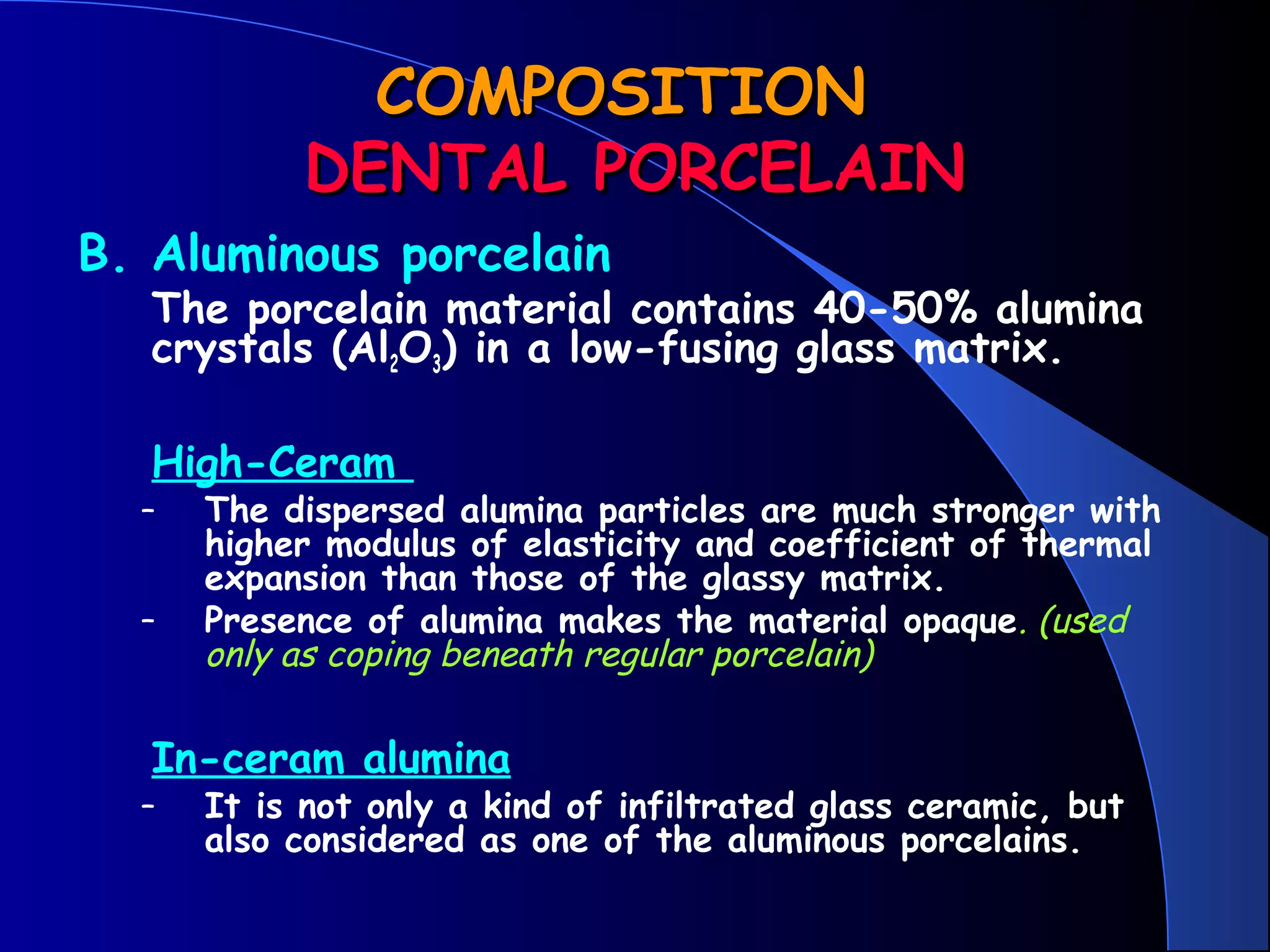 COMPOSITION
DENTAL PORCELAIN

B. Aluminous porcelain

The porcelain material contains 40-50% alumina crystals ($Al_2O_3$) in a low-fusing glass matrix.

High-Ceram

– The dispersed alumina particles are much stronger with higher modulus of elasticity and coefficient of thermal expansion than those of the glassy matrix.
– Presence of alumina makes the material opaque. (used only as coping beneath regular porcelain)

In-ceram alumina

– It is not only a kind of infiltrated glass ceramic, but also considered as one of the aluminous porcelains.